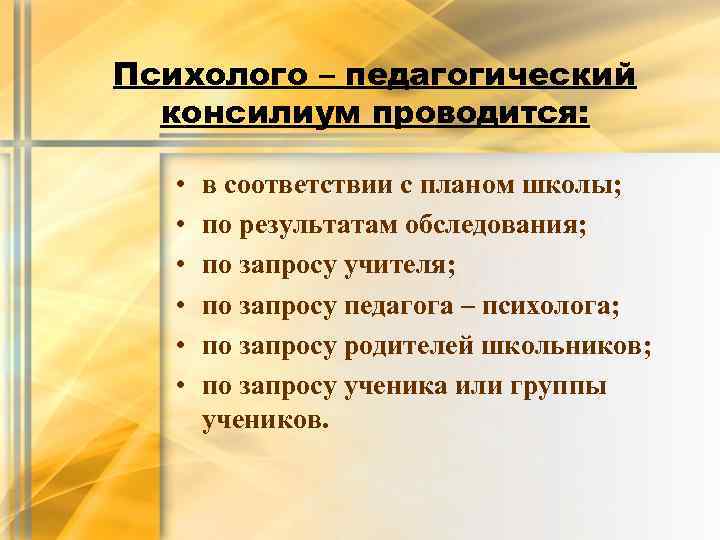 Психолого – педагогический консилиум проводится:

• в соответствии с планом школы;
• по результатам обследования;
• по запросу учителя;
• по запросу педагога – психолога;
• по запросу родителей школьников;
• по запросу ученика или группы учеников.